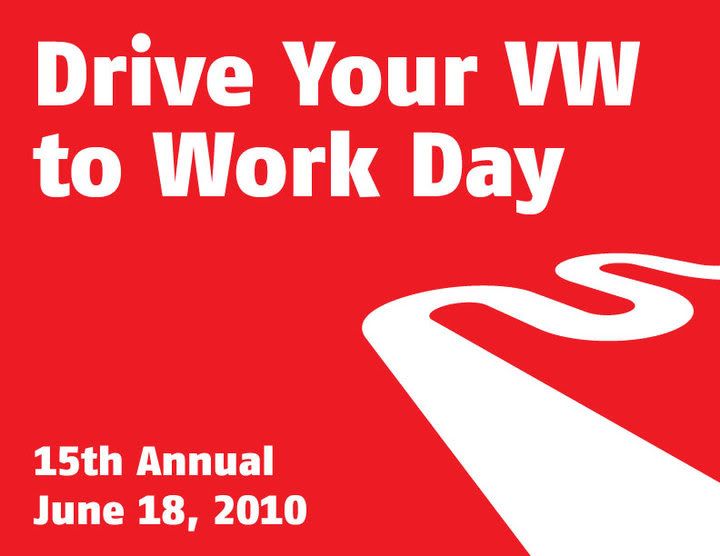 Drive Your VW to Work Day

15th Annual
June 18, 2010